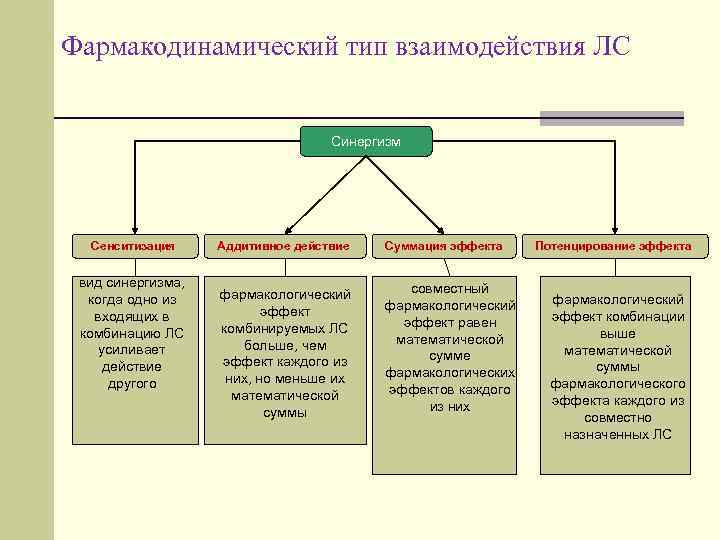 Фармакодинамический тип взаимодействия ЛС

Синергизм

Сенситизация

Аддитивное действие

Суммация эффекта

Потенцирование эффекта

вид синергизма, когда одно из входящих в комбинацию ЛС усиливает действие другого

фармакологический эффект комбинируемых ЛС больше, чем эффект каждого из них, но меньше их математической суммы

совместный фармакологический эффект равен математической сумме фармакологических эффектов каждого из них

фармакологический эффект комбинации выше математической суммы фармакологического эффекта каждого из совместно назначенных ЛС